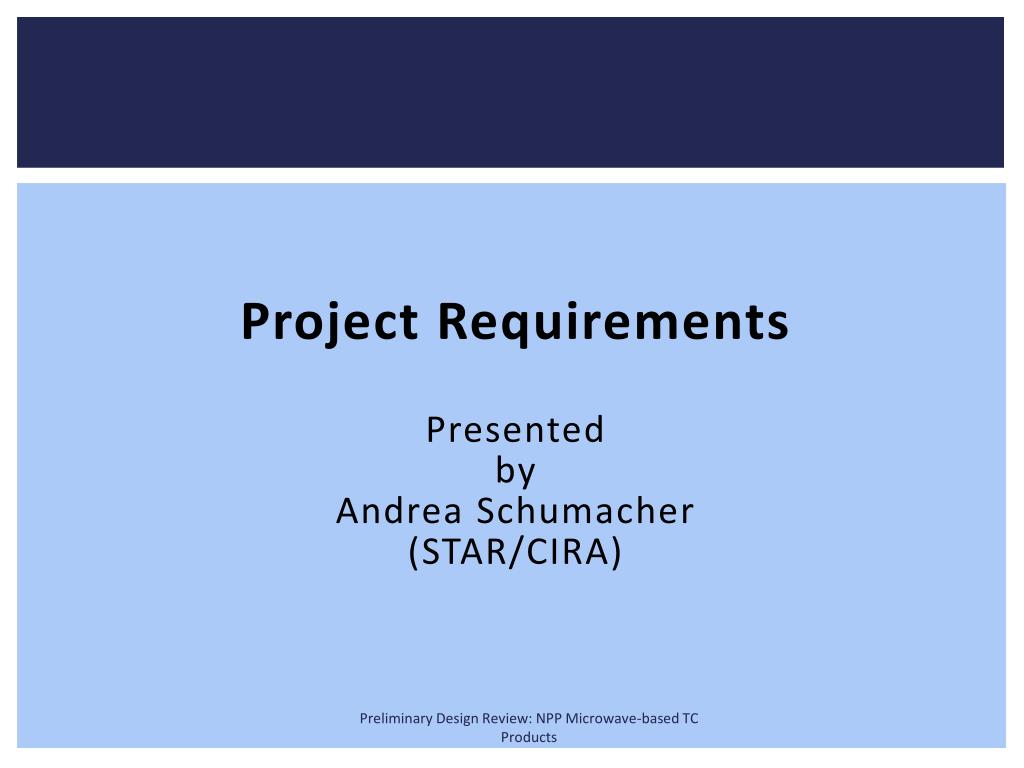 Project Requirements

Presented
by
Andrea Schumacher
(STAR/CIRA)

Preliminary Design Review: NPP Microwave-based TC Products